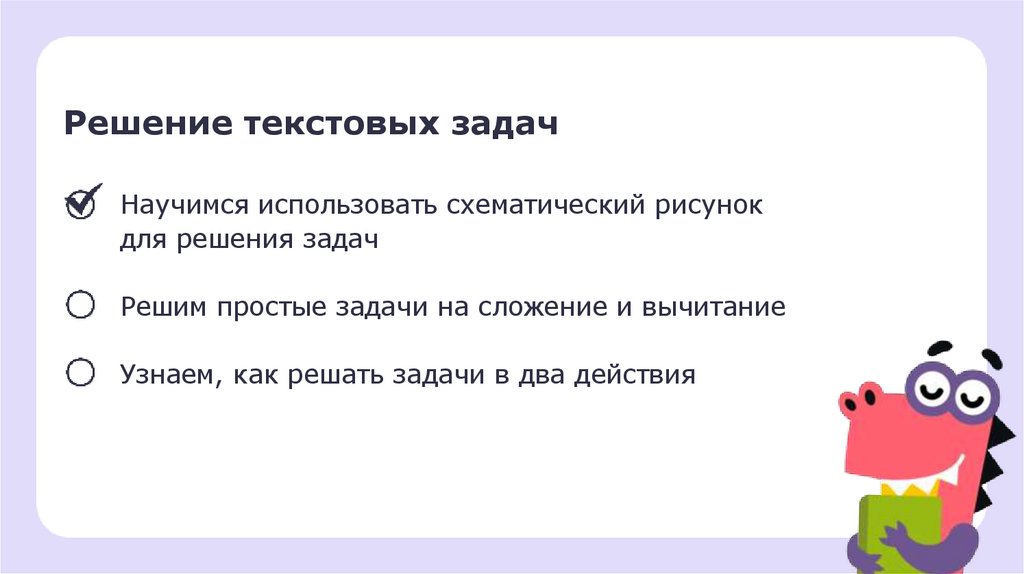 Решение текстовых задач

Научимся использовать схематический рисунок для решения задач

Решим простые задачи на сложение и вычитание

Узнаем, как решать задачи в два действия